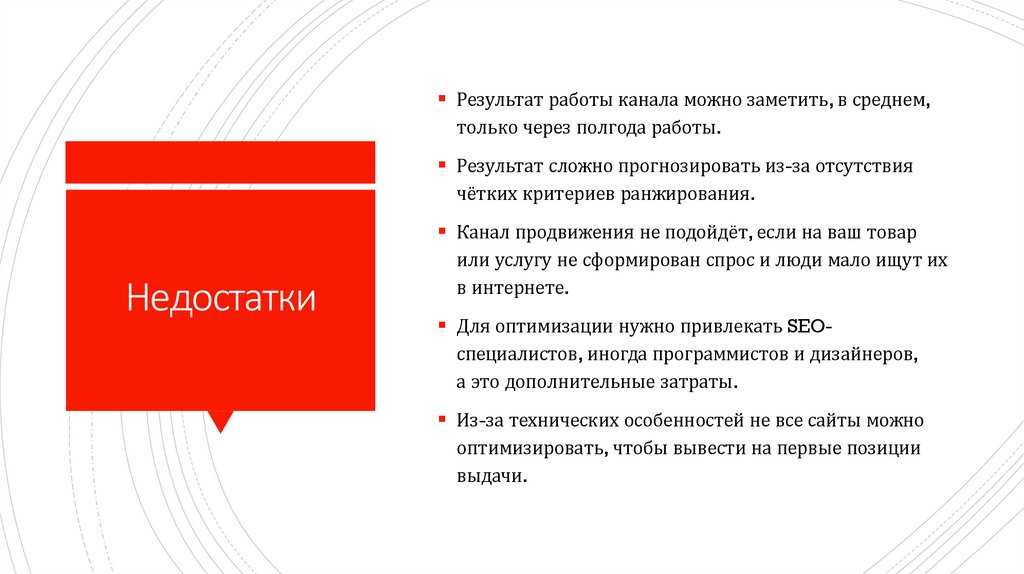 Недостатки

▪ Результат работы канала можно заметить, в среднем, только через полгода работы.

▪ Результат сложно прогнозировать из-за отсутствия чётких критериев ранжирования.

▪ Канал продвижения не подойдёт, если на ваш товар или услугу не сформирован спрос и люди мало ищут их в интернете.

▪ Для оптимизации нужно привлекать SEO-специалистов, иногда программистов и дизайнеров, а это дополнительные затраты.

▪ Из-за технических особенностей не все сайты можно оптимизировать, чтобы вывести на первые позиции выдачи.